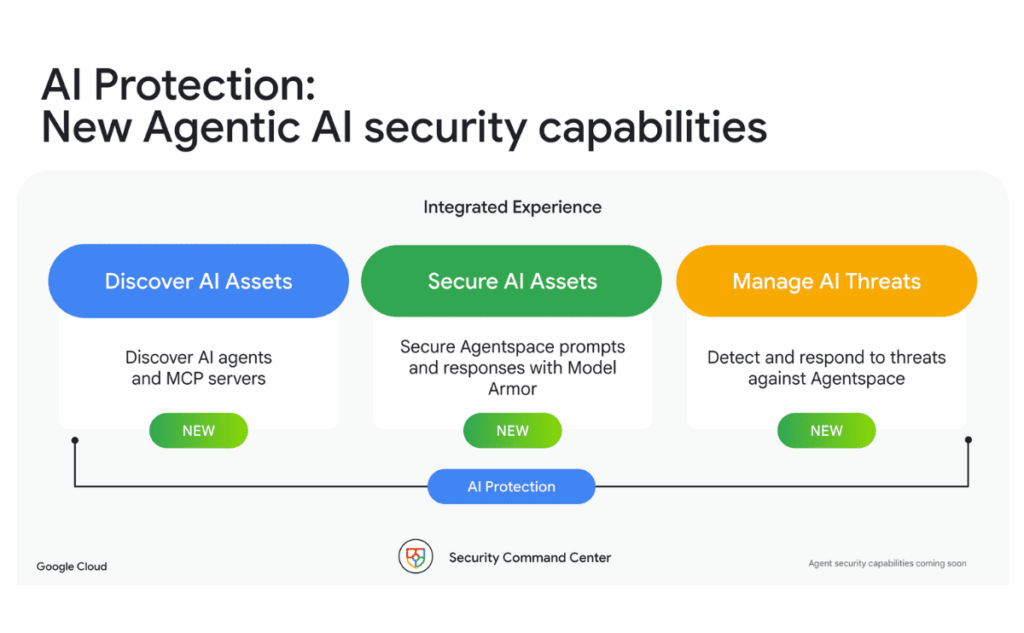 AI Protection:
New Agentic AI security capabilities

Integrated Experience

Discover AI Assets

Discover AI agents and MCP servers

NEW

Secure AI Assets

Secure Agentspace prompts and responses with Model Armor

NEW

Manage AI Threats

Detect and respond to threats against Agentspace

NEW

AI Protection

Google Cloud

Security Command Center

Agent security capabilities coming soon